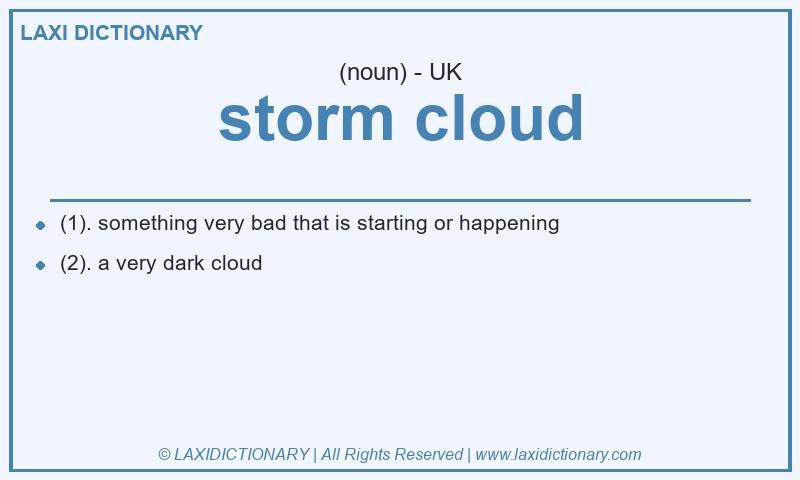 LAXI DICTIONARY

(noun) - UK

storm cloud

- (1). something very bad that is starting or happening
- (2). a very dark cloud

© LAXIDICTIONARY | All Rights Reserved | www.laxidictionary.com